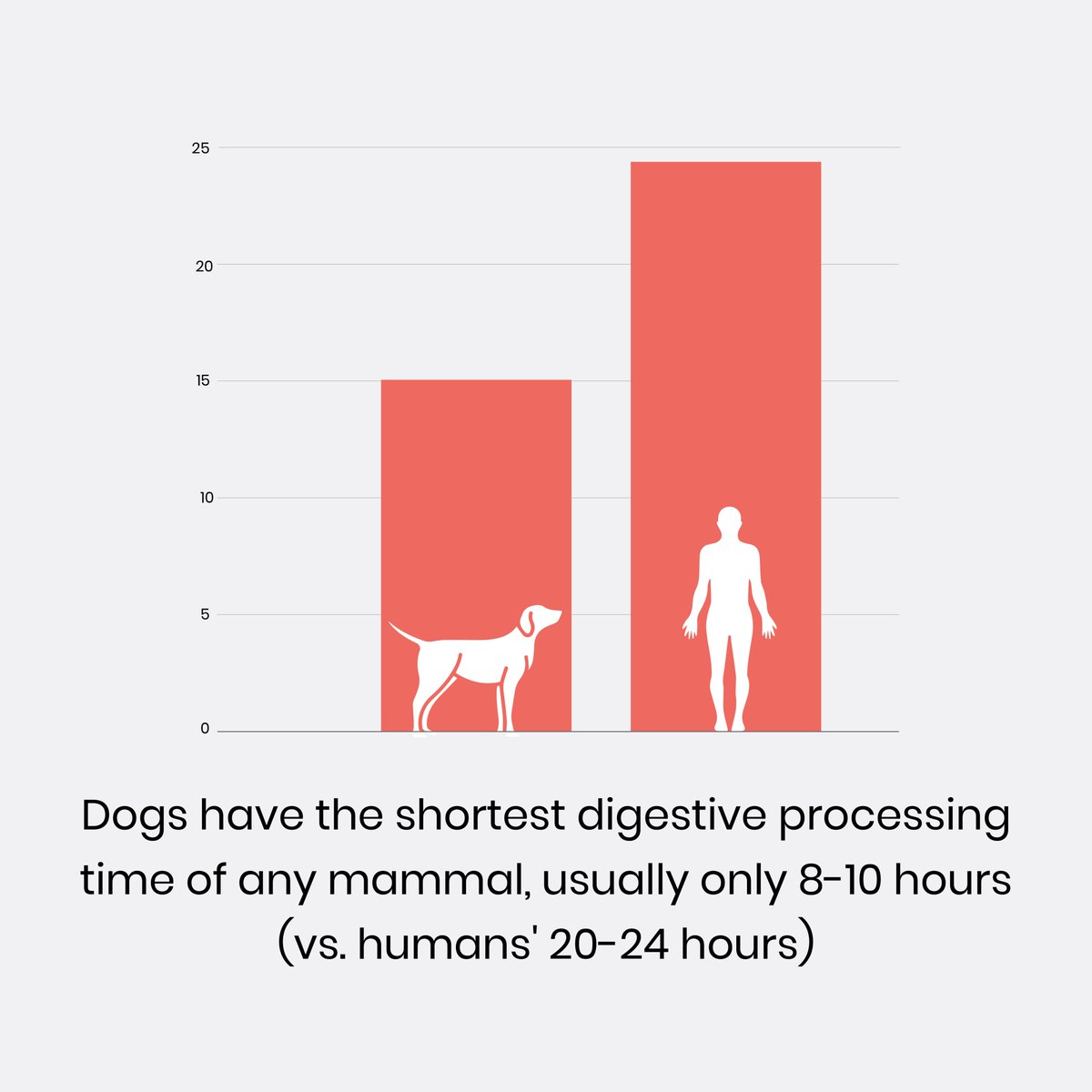 25
20
15
10
5
0

Dogs have the shortest digestive processing time of any mammal, usually only 8-10 hours (vs. humans' 20-24 hours)